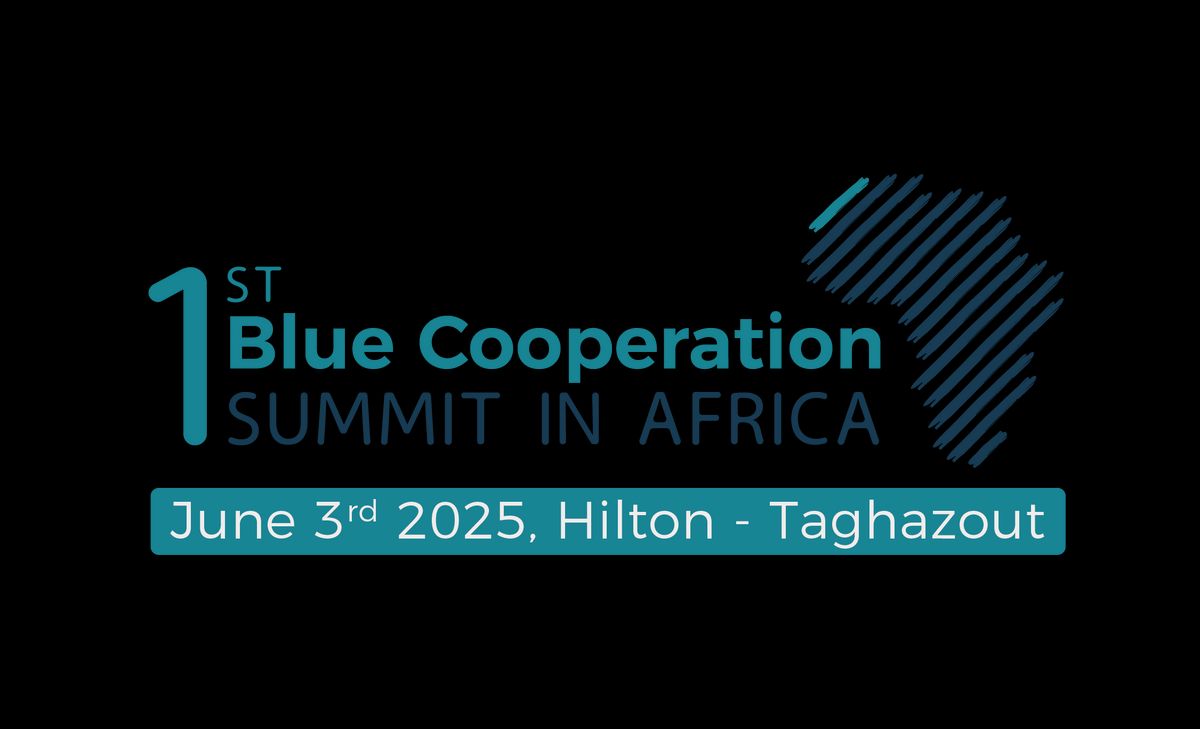 1ST
Blue Cooperation
SUMMIT IN AFRICA

June 3rd 2025, Hilton - Taghazout